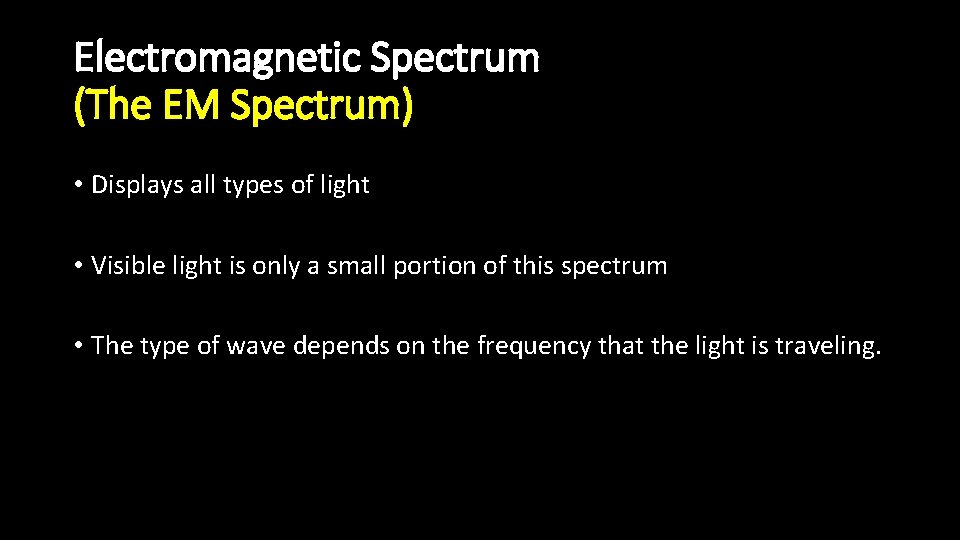 Electromagnetic Spectrum
(The EM Spectrum)

• Displays all types of light

• Visible light is only a small portion of this spectrum

• The type of wave depends on the frequency that the light is traveling.